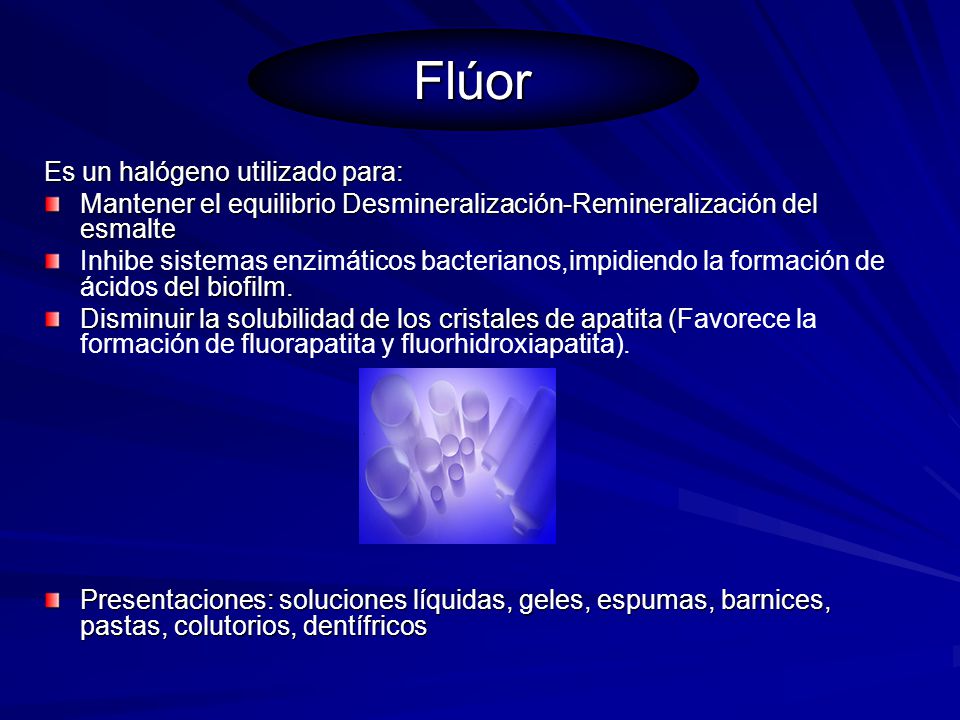 Flúor

Es un halógeno utilizado para:

Mantener el equilibrio Desmineralización-Remineralización del esmalte

Inhibe sistemas enzimáticos bacterianos,impidiendo la formación de ácidos del biofilm.

Disminuir la solubilidad de los cristales de apatita (Favorece la formación de fluorapatita y fluorhidroxiapatita).

Presentaciones: soluciones líquidas, geles, espumas, barnices, pastas, colutorios, dentífricos